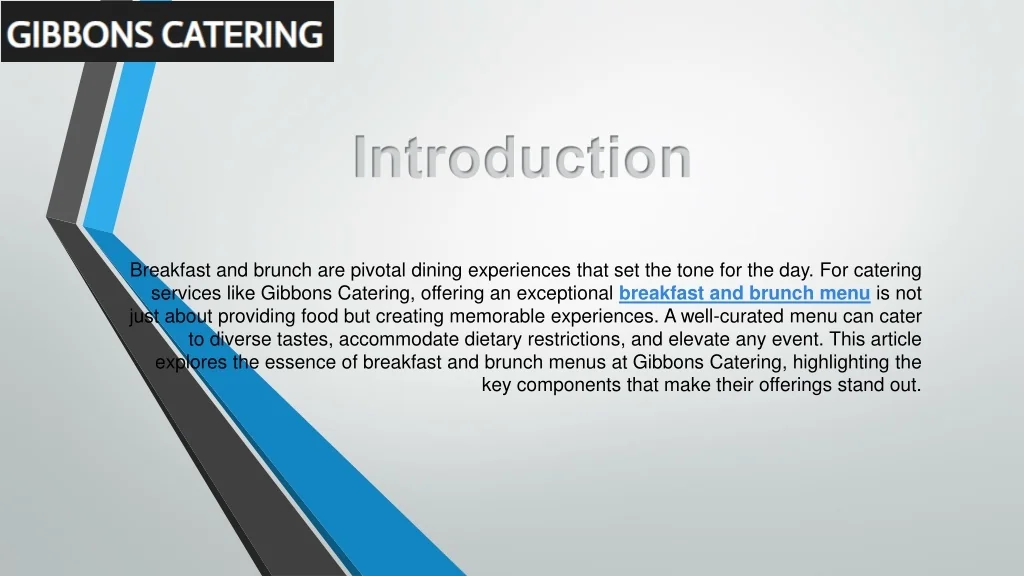 GIBBONS CATERING

Introduction

Breakfast and brunch are pivotal dining experiences that set the tone for the day. For catering services like Gibbons Catering, offering an exceptional breakfast and brunch menu is not just about providing food but creating memorable experiences. A well-curated menu can cater to diverse tastes, accommodate dietary restrictions, and elevate any event. This article explores the essence of breakfast and brunch menus at Gibbons Catering, highlighting the key components that make their offerings stand out.